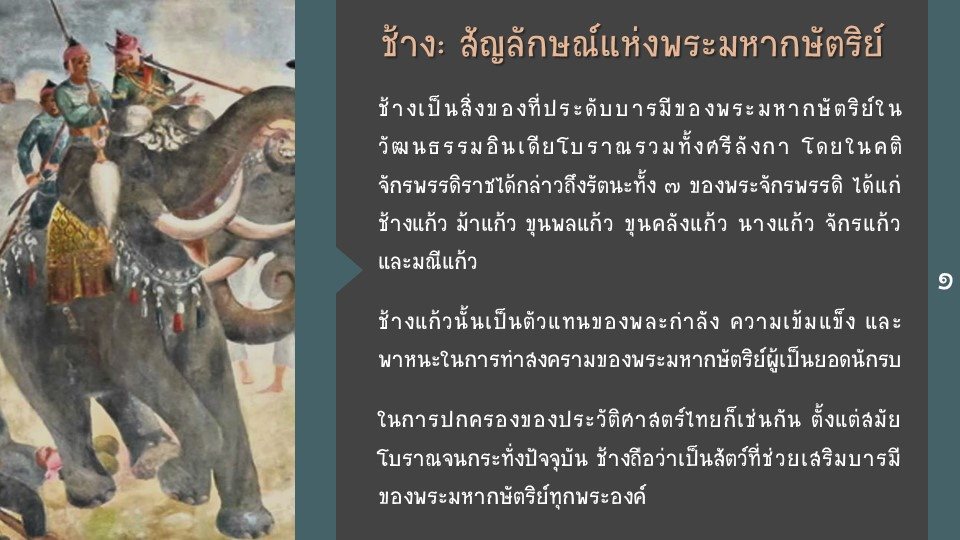 ช้าง: สัญลักษณ์แห่งพระมหากษัตริย์

ช้างเป็นสิ่งของที่ประดับบารมีของพระมหากษัตริย์ในวัฒนธรรมอินเดียโบราณรวมทั้งศรีลังกา โดยในคติจักรพรรดิราชได้กล่าวถึงรัตนะทั้ง ๗ ของพระจักรพรรดิ ได้แก่ ช้างแก้ว ม้าแก้ว ขุนพลแก้ว ขุนคลังแก้ว นางแก้ว จักรแก้ว และมณีแก้ว

ช้างแก้วนั้นเป็นตัวแทนของพละกำลัง ความเข้มแข็ง และพาหนะในการทำสงครามของพระมหากษัตริย์ผู้เป็นยอดนักรบ

ในการปกครองของประวัติศาสตร์ไทยก็เช่นกัน ตั้งแต่สมัยโบราณจนกระทั่งปัจจุบัน ช้างถือว่าเป็นสัตว์ที่ช่วยเสริมบารมีของพระมหากษัตริย์ทุกพระองค์

๑